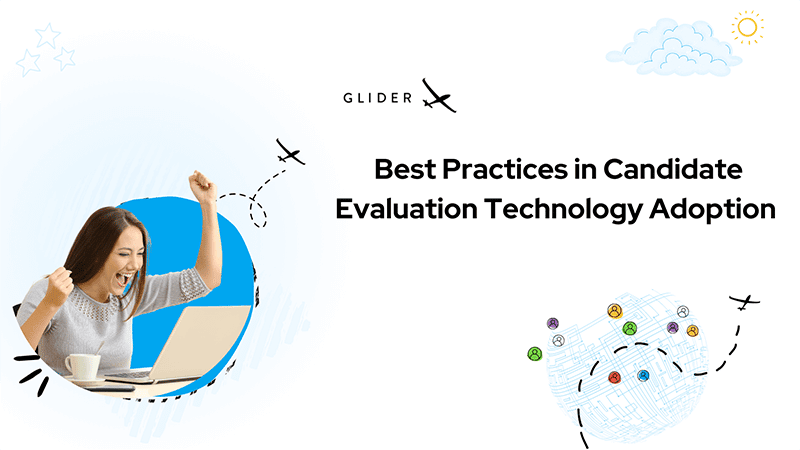 GLIDER

Best Practices in Candidate Evaluation Technology Adoption